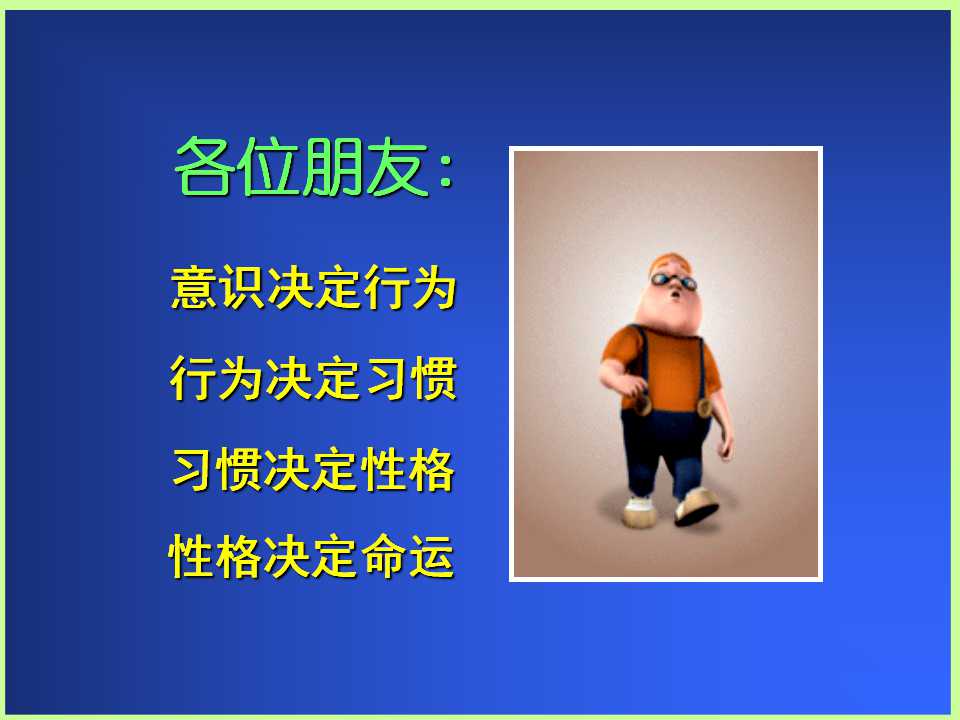 各位朋友:

意识决定行为

行为决定习惯

习惯决定性格

性格决定命运